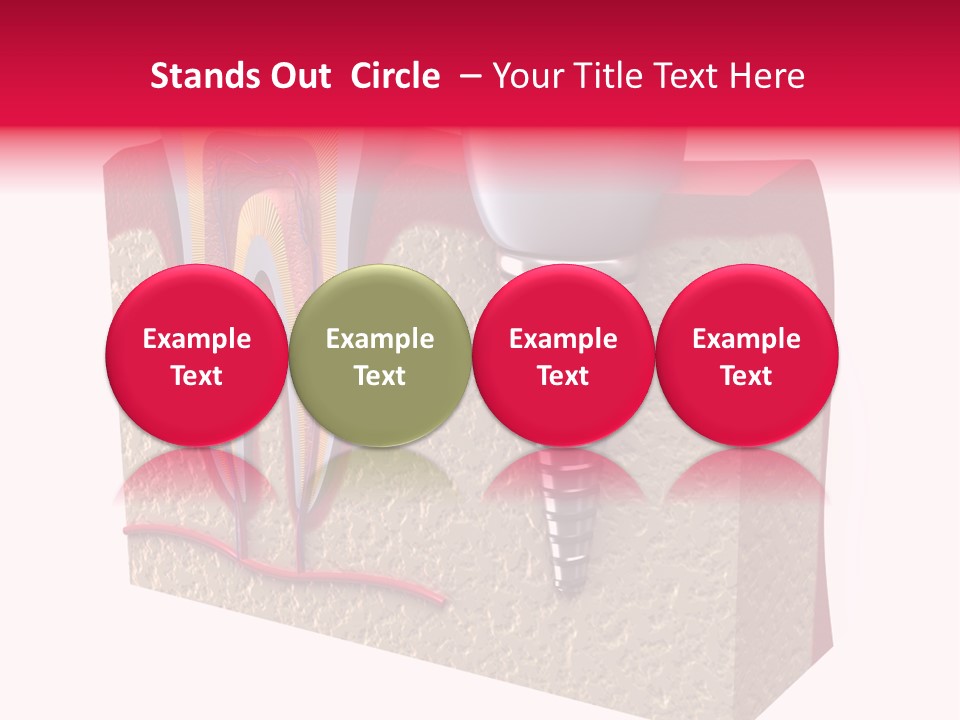 Stands Out Circle – Your Title Text Here

Example Text

Example Text

Example Text

Example Text